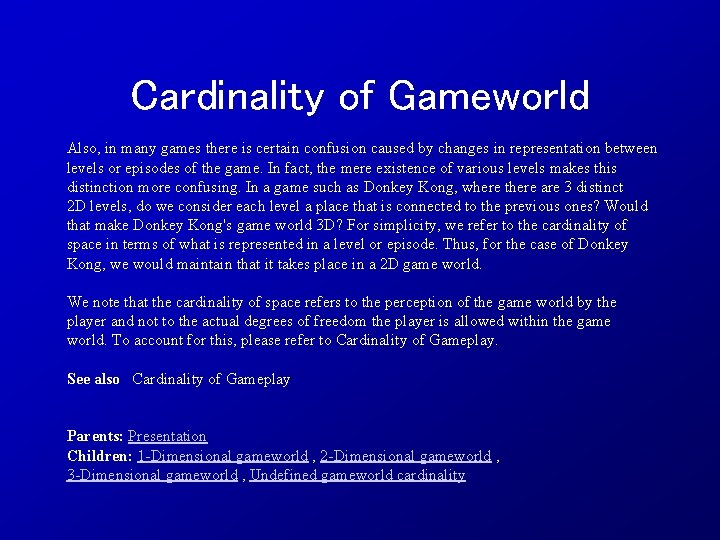 Cardinality of Gameworld

Also, in many games there is certain confusion caused by changes in representation between levels or episodes of the game. In fact, the mere existence of various levels makes this distinction more confusing. In a game such as Donkey Kong, where there are 3 distinct 2D levels, do we consider each level a place that is connected to the previous ones? Would that make Donkey Kong's game world 3D? For simplicity, we refer to the cardinality of space in terms of what is represented in a level or episode. Thus, for the case of Donkey Kong, we would maintain that it takes place in a 2D game world.

We note that the cardinality of space refers to the perception of the game world by the player and not to the actual degrees of freedom the player is allowed within the game world. To account for this, please refer to Cardinality of Gameplay.

See also Cardinality of Gameplay

Parents: Presentation
Children: 1-Dimensional gameworld , 2-Dimensional gameworld , 3-Dimensional gameworld , Undefined gameworld cardinality